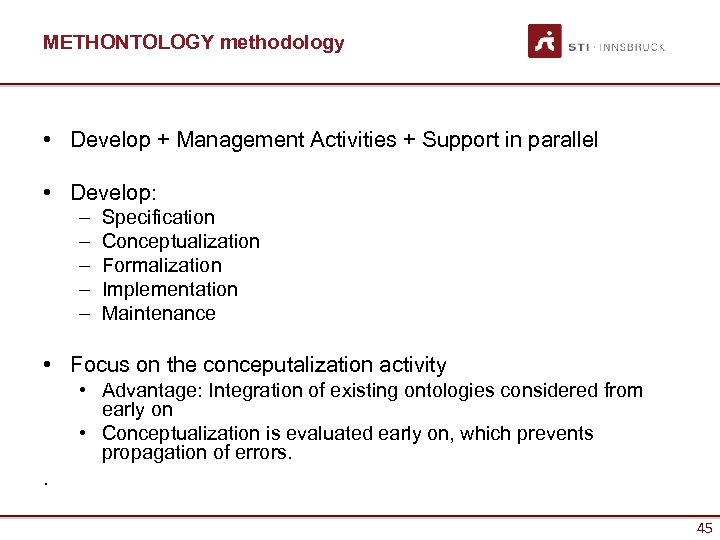 METHONTOLOGY methodology

STI · INNSBRUCK

• Develop + Management Activities + Support in parallel

• Develop:
– Specification
– Conceptualization
– Formalization
– Implementation
– Maintenance

• Focus on the conceputalization activity
• Advantage: Integration of existing ontologies considered from early on
• Conceptualization is evaluated early on, which prevents propagation of errors.

.

45